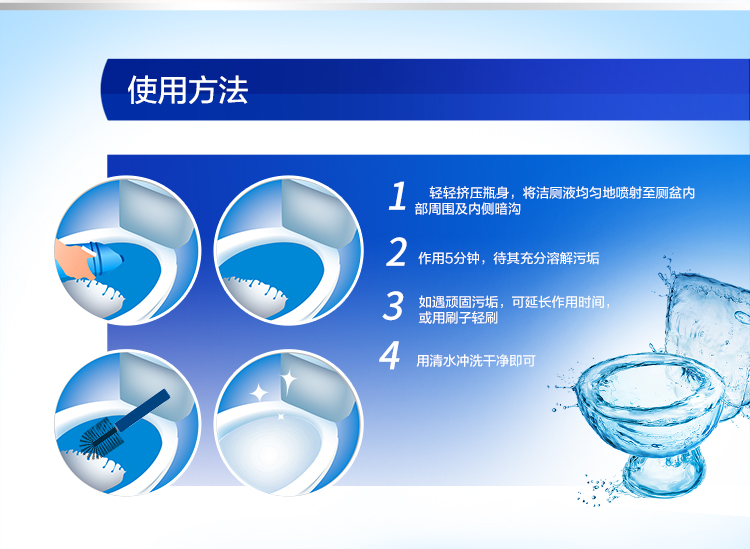 使用方法

1 轻轻挤压瓶身，将洁厕液均匀地喷射至厕盆内部周围及内侧暗沟

2 作用5分钟，待其充分溶解污垢

3 如遇顽固污垢，可延长作用时间，或用刷子轻刷

4 用清水冲洗干净即可